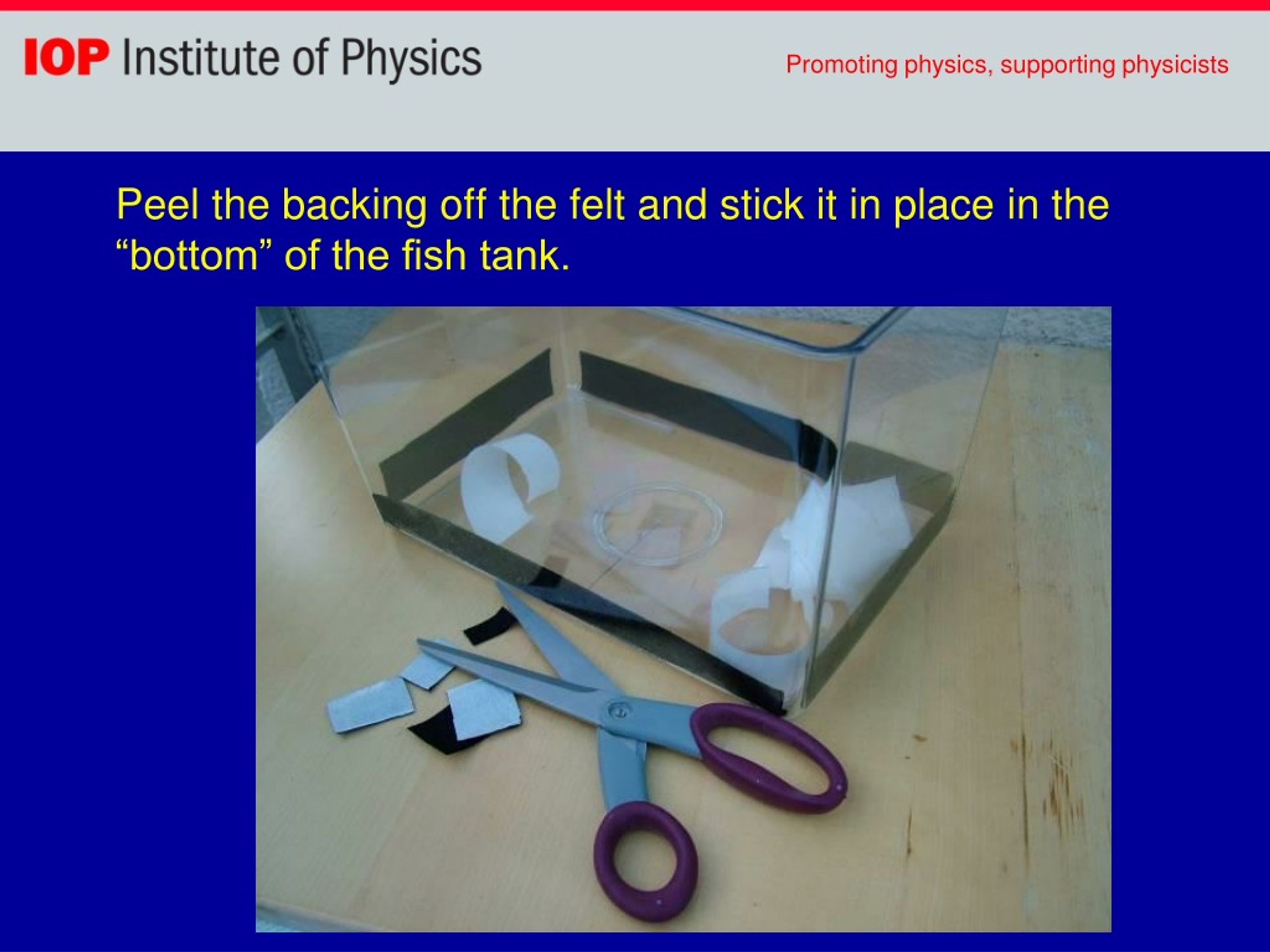 IOP Institute of Physics

Promoting physics, supporting physicists

Peel the backing off the felt and stick it in place in the “bottom” of the fish tank.